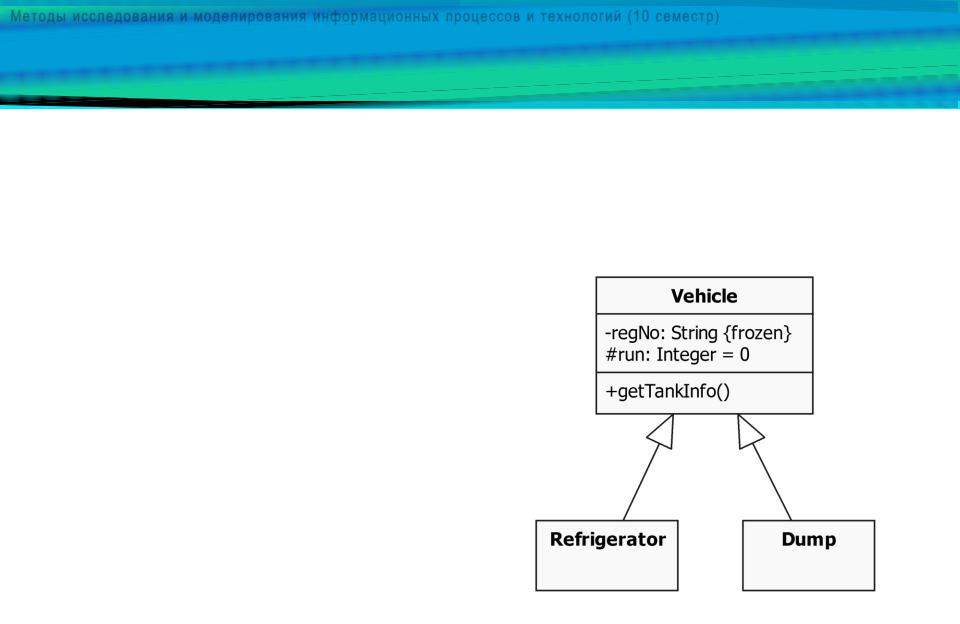 Методы исследования и моделирования информационных процессов и технологий (10 семестр)

Vehicle
-regNo: String {frozen}
#run: Integer = 0
+getTankInfo()

Refrigerator

Dump